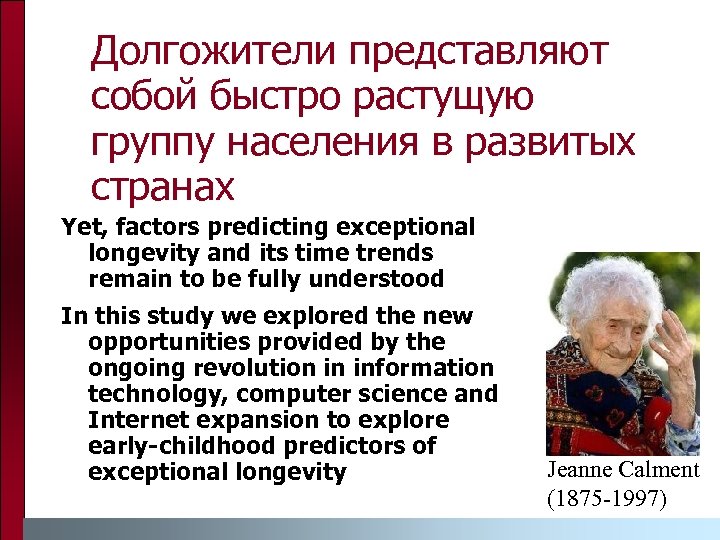 Долгожители представляют собой быстро растущую группу населения в развитых странах

Yet, factors predicting exceptional longevity and its time trends remain to be fully understood

In this study we explored the new opportunities provided by the ongoing revolution in information technology, computer science and Internet expansion to explore early-childhood predictors of exceptional longevity

Jeanne Calment (1875-1997)